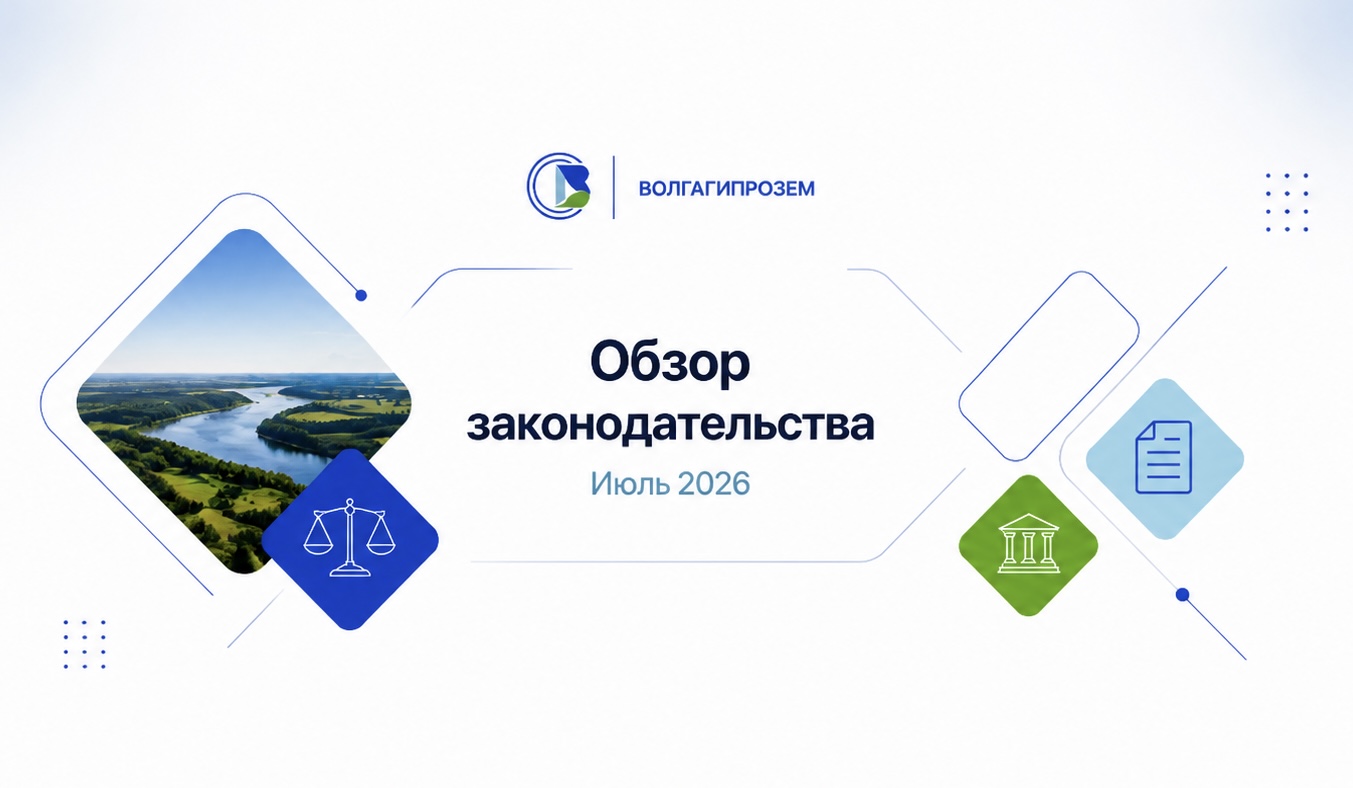 ВОЛГАГИПРОЗЕМ

Обзор законодательства

Июль 2026